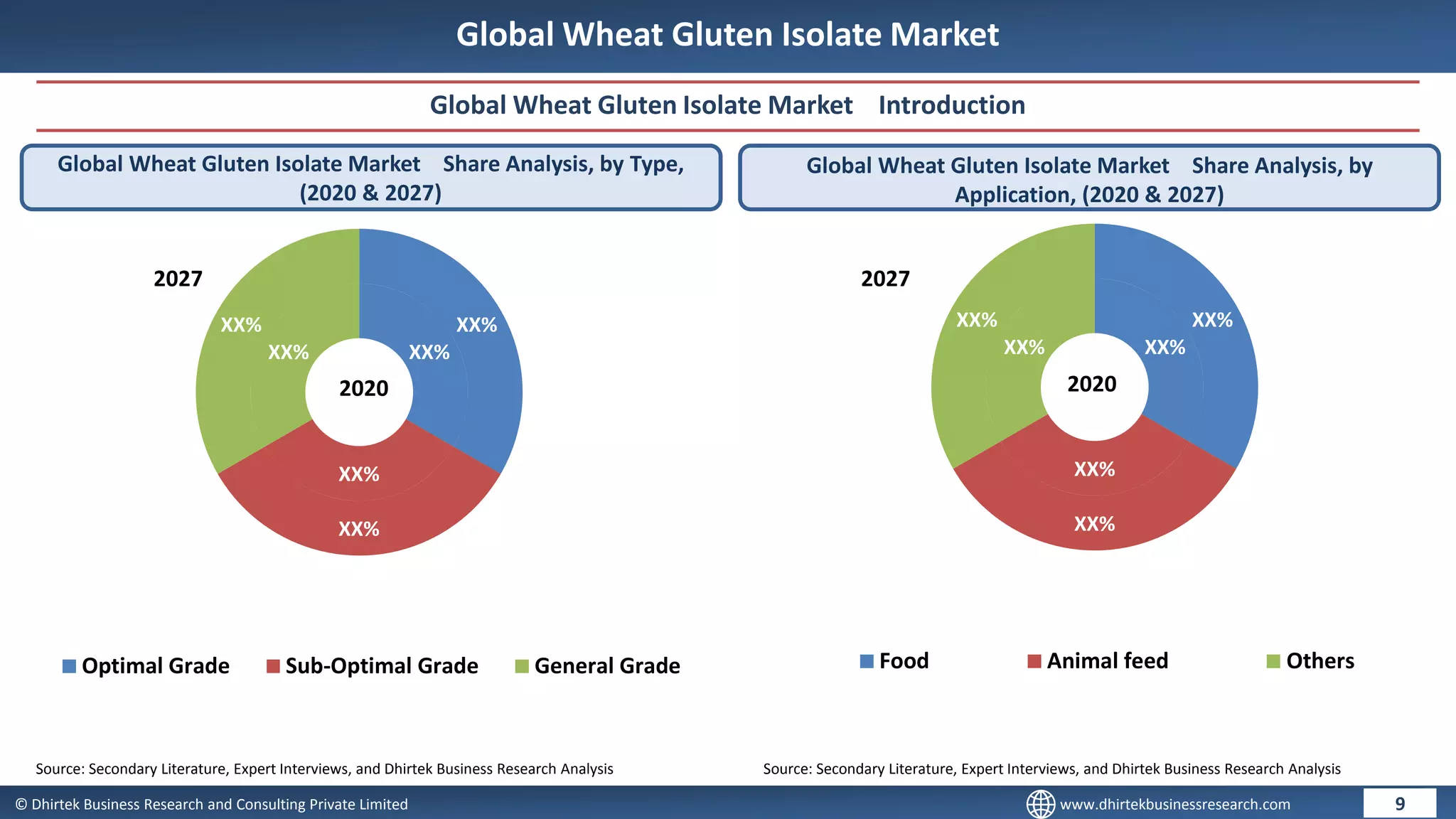 Global Wheat Gluten Isolate Market

Global Wheat Gluten Isolate Market Introduction

Global Wheat Gluten Isolate Market Share Analysis, by Type, (2020 & 2027)

2027

XX%
XX%
XX%
XX%
2020
XX%
XX%

Optimal Grade
Sub-Optimal Grade
General Grade

Source: Secondary Literature, Expert Interviews, and Dhirtek Business Research Analysis

Global Wheat Gluten Isolate Market Share Analysis, by Application, (2020 & 2027)

2027

XX%
XX%
XX%
XX%
2020
XX%
XX%

Food
Animal feed
Others

Source: Secondary Literature, Expert Interviews, and Dhirtek Business Research Analysis

© Dhirtek Business Research and Consulting Private Limited
www.dhirtekbusinessresearch.com
9